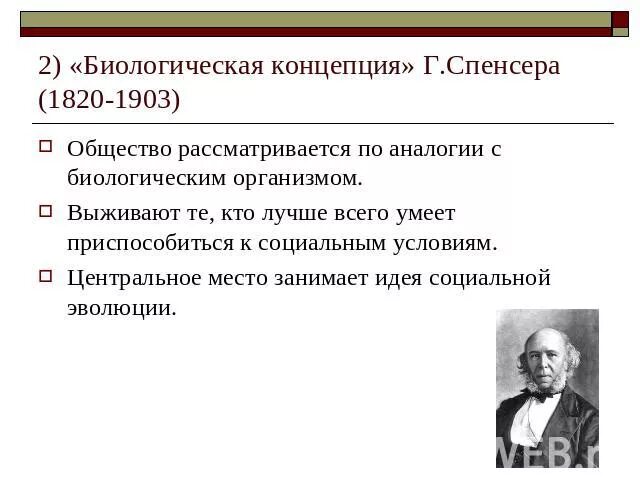 2) «Биологическая концепция» Г.Спенсера (1820-1903)

Общество рассматривается по аналогии с биологическим организмом.

Выживают те, кто лучше всего умеет приспособиться к социальным условиям.

Центральное место занимает идея социальной эволюции.

WEB.r